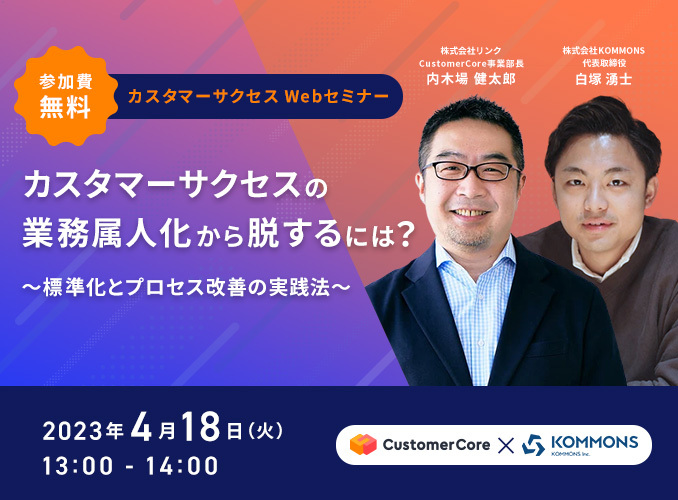 参加費
無料

カスタマーサクセス Webセミナー

株式会社リンク
CustomerCore事業部長
内木場 健太郎

株式会社KOMMONS
代表取締役
白塚 湧士

カスタマーサクセスの
業務属人化から脱するには？

～標準化とプロセス改善の実践法～

2023年4月18日(火)
13:00 - 14:00

CustomerCore × KOMMONS
KOMMONS Inc.